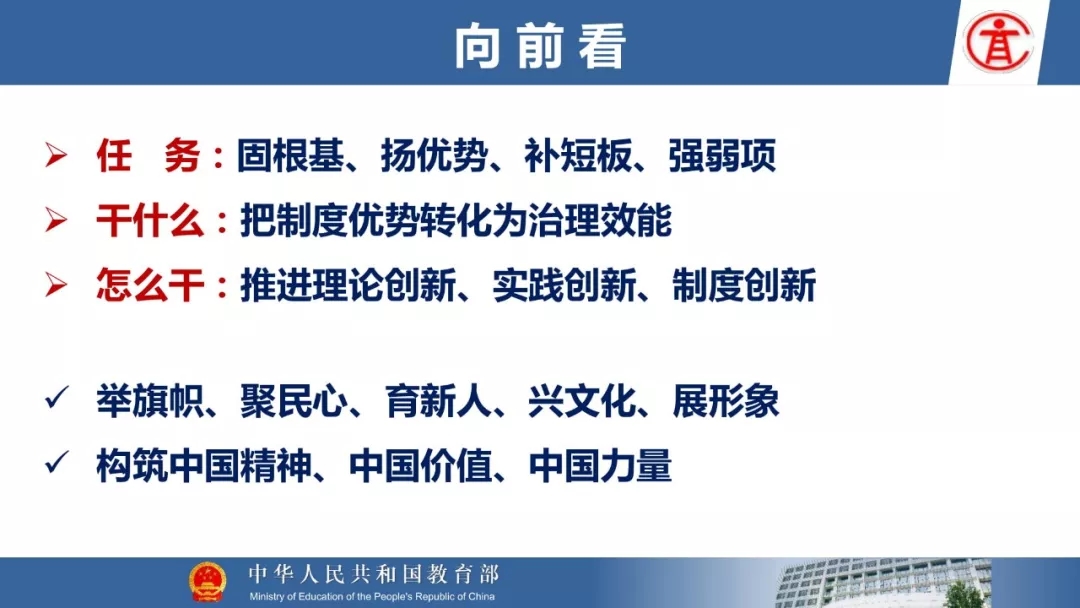 向前看

➢ 任　务：固根基、扬优势、补短板、强弱项
➢ 干什么：把制度优势转化为治理效能
➢ 怎么干：推进理论创新、实践创新、制度创新

✓ 举旗帜、聚民心、育新人、兴文化、展形象
✓ 构筑中国精神、中国价值、中国力量

中华人民共和国教育部
Ministry of Education of the People's Republic of China